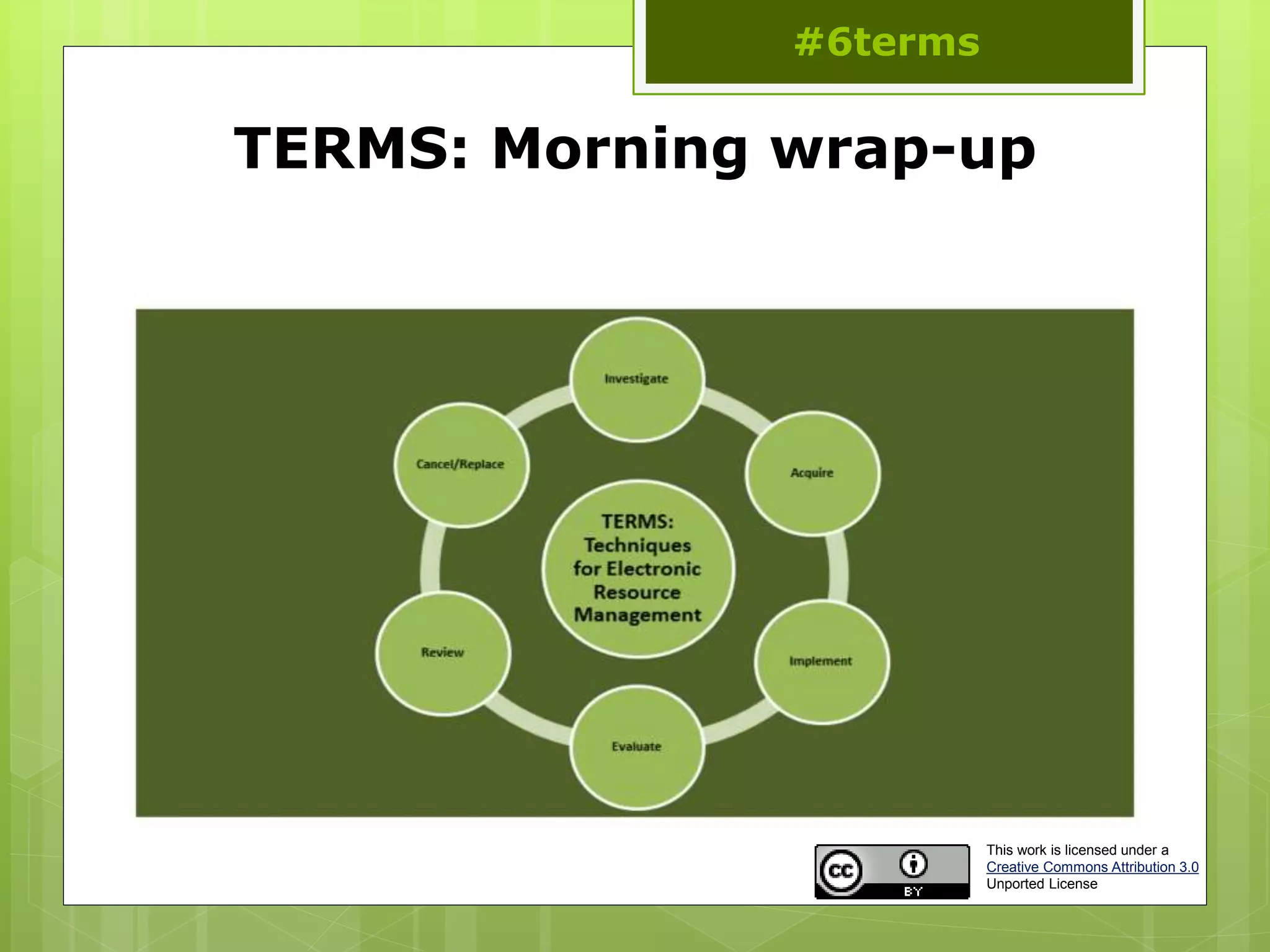 #6terms

TERMS: Morning wrap-up

Investigate

Acquire

Implement

Evaluate

Review

Cancel/Replace

TERMS: Techniques for Electronic Resource Management

cc BY

This work is licensed under a Creative Commons Attribution 3.0 Unported License